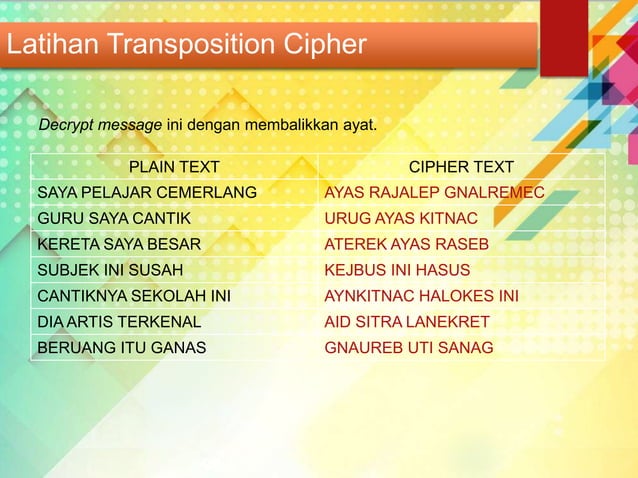 Latihan Transposition Cipher

Decrypt message ini dengan membalikkan ayat.

| PLAIN TEXT | CIPHER TEXT |
|---|---|
| SAYA PELAJAR CEMERLANG | AYAS RAJALEP GNALREMEC |
| GURU SAYA CANTIK | URUG AYAS KITNAC |
| KERETA SAYA BESAR | ATEREK AYAS RASEB |
| SUBJEK INI SUSAH | KEJBUS INI HASUS |
| CANTIKNYA SEKOLAH INI | AYNKITNAC HALOKES INI |
| DIA ARTIS TERKENAL | AID SITRA LANEKRET |
| BERUANG ITU GANAS | GNAUREB UTI SANAG |